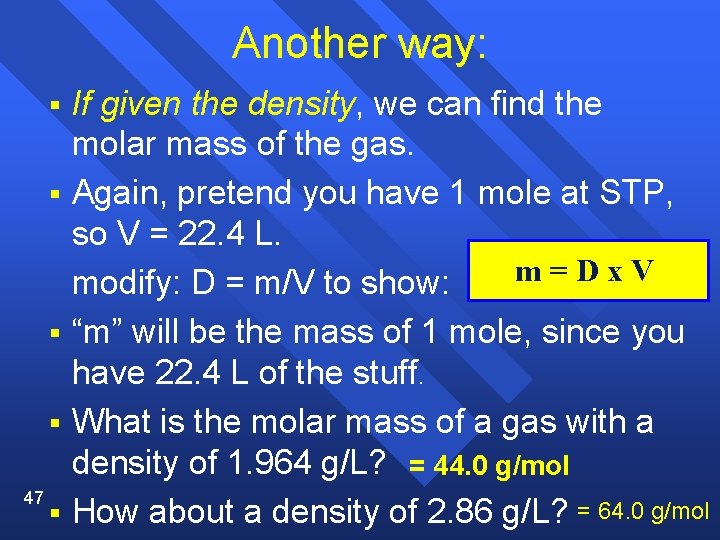 Another way:

▪ If given the density, we can find the molar mass of the gas.

▪ Again, pretend you have 1 mole at STP, so V = 22.4 L.

modify: D = m/V to show:

m = D x V

▪ “m” will be the mass of 1 mole, since you have 22.4 L of the stuff.

▪ What is the molar mass of a gas with a density of 1.964 g/L? = 44.0 g/mol

47

▪ How about a density of 2.86 g/L? = 64.0 g/mol